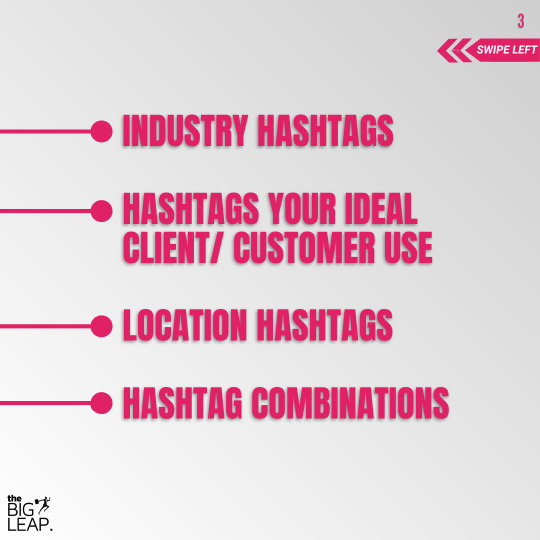 3

SWIPE LEFT

INDUSTRY HASHTAGS

HASHTAGS YOUR IDEAL CLIENT/ CUSTOMER USE

LOCATION HASHTAGS

HASHTAG COMBINATIONS

the BIG LEAP.